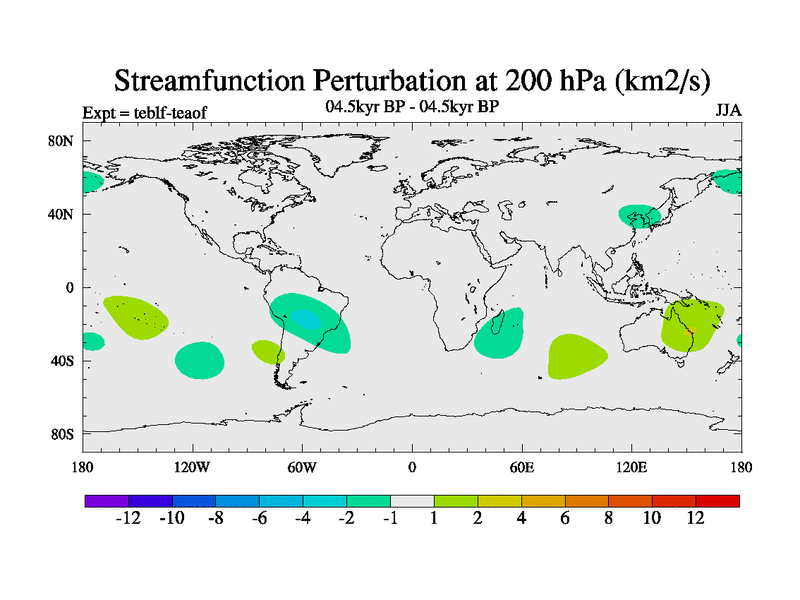 Streamfunction Perturbation at 200 hPa (km2/s)

Expt = teblf-teaof

04.5kyr BP - 04.5kyr BP

JJA

80N

40N

0

40S

80S

180

120W

60W

0

60E

120E

180

-12 -10 -8 -6 -4 -2 -1 1 2 4 6 8 10 12